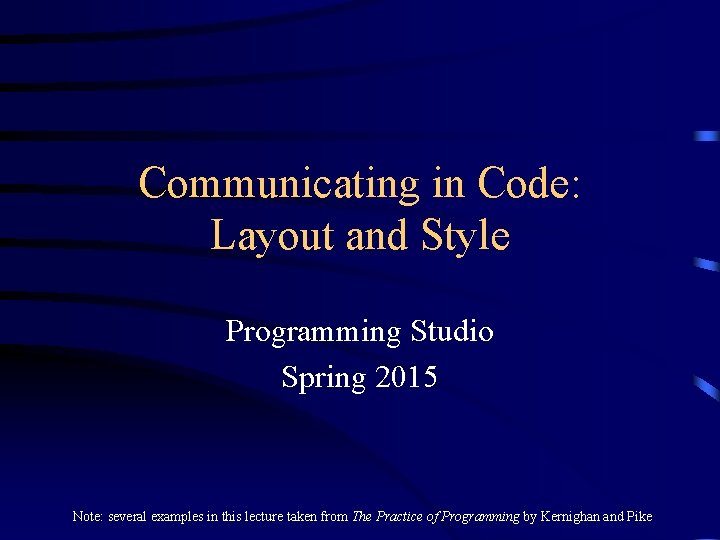 Communicating in Code: Layout and Style

Programming Studio
Spring 2015

Note: several examples in this lecture taken from The Practice of Programming by Kernighan and Pike